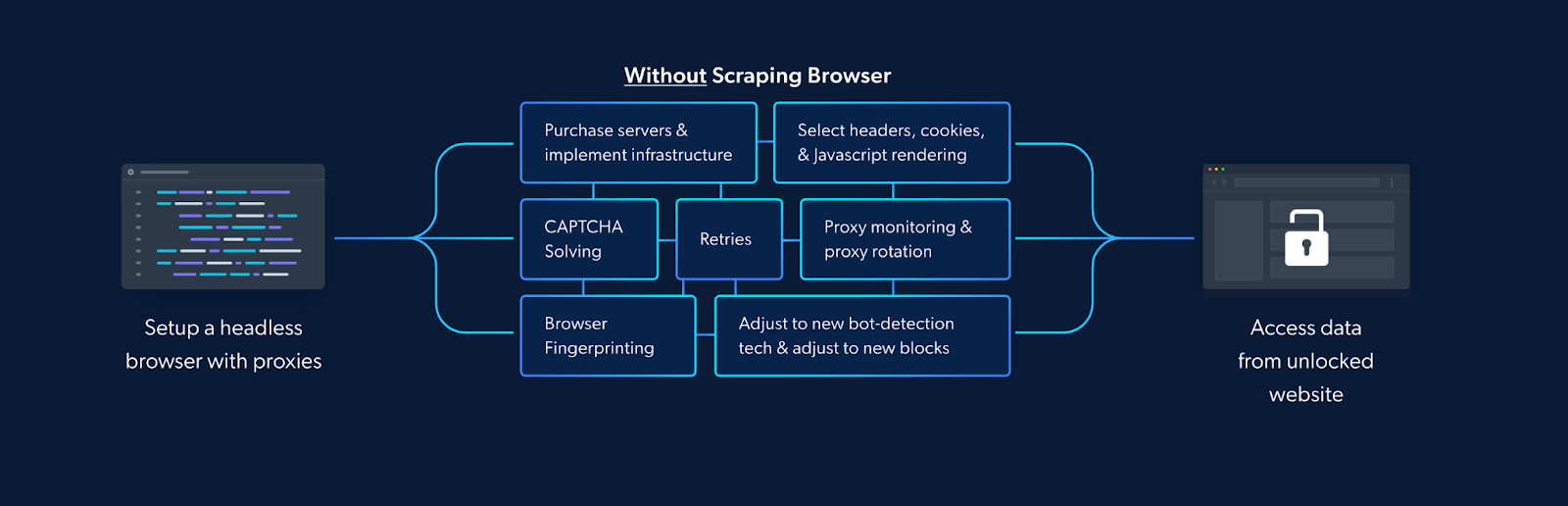 Without Scraping Browser

Setup a headless browser with proxies

Purchase servers & implement infrastructure

Select headers, cookies, & Javascript rendering

CAPTCHA Solving

Retries

Proxy monitoring & proxy rotation

Browser Fingerprinting

Adjust to new bot-detection tech & adjust to new blocks

Access data from unlocked website